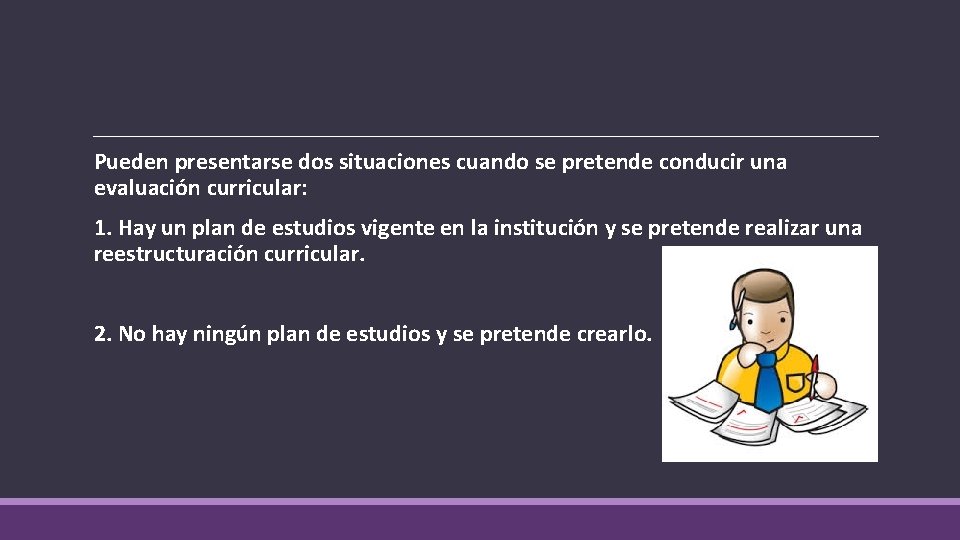 Pueden presentarse dos situaciones cuando se pretende conducir una evaluación curricular:

1. Hay un plan de estudios vigente en la institución y se pretende realizar una reestructuración curricular.

2. No hay ningún plan de estudios y se pretende crearlo.